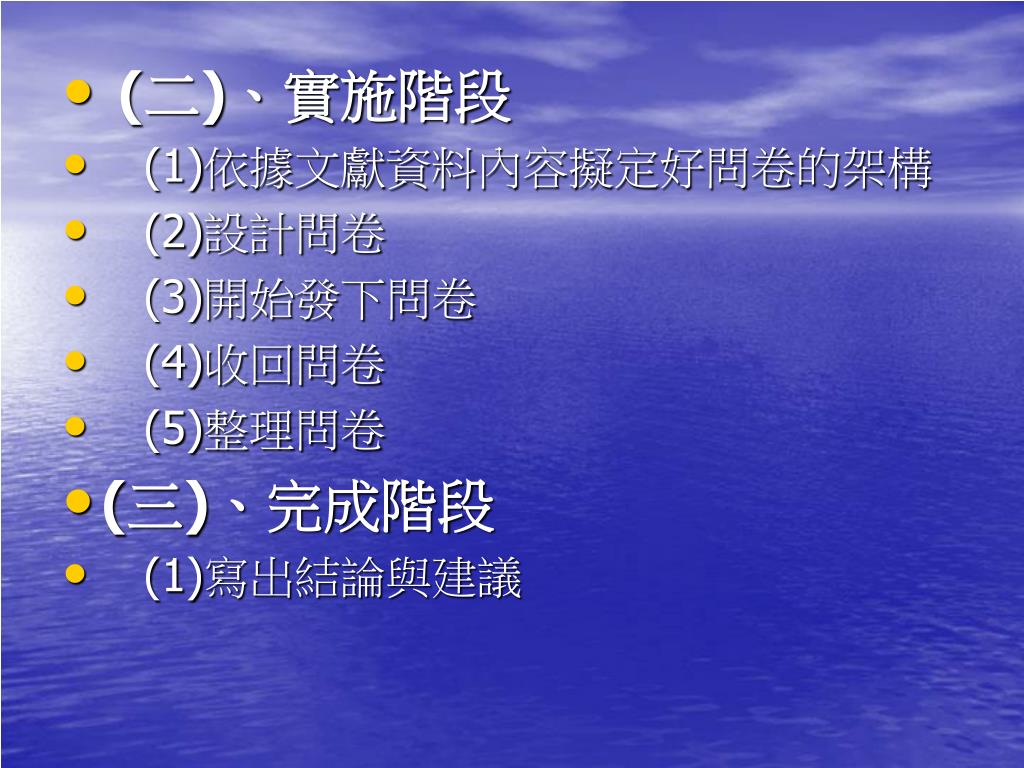 • (二)、實施階段
• (1)依據文獻資料內容擬定好問卷的架構
• (2)設計問卷
• (3)開始發下問卷
• (4)收回問卷
• (5)整理問卷
• (三)、完成階段
• (1)寫出結論與建議